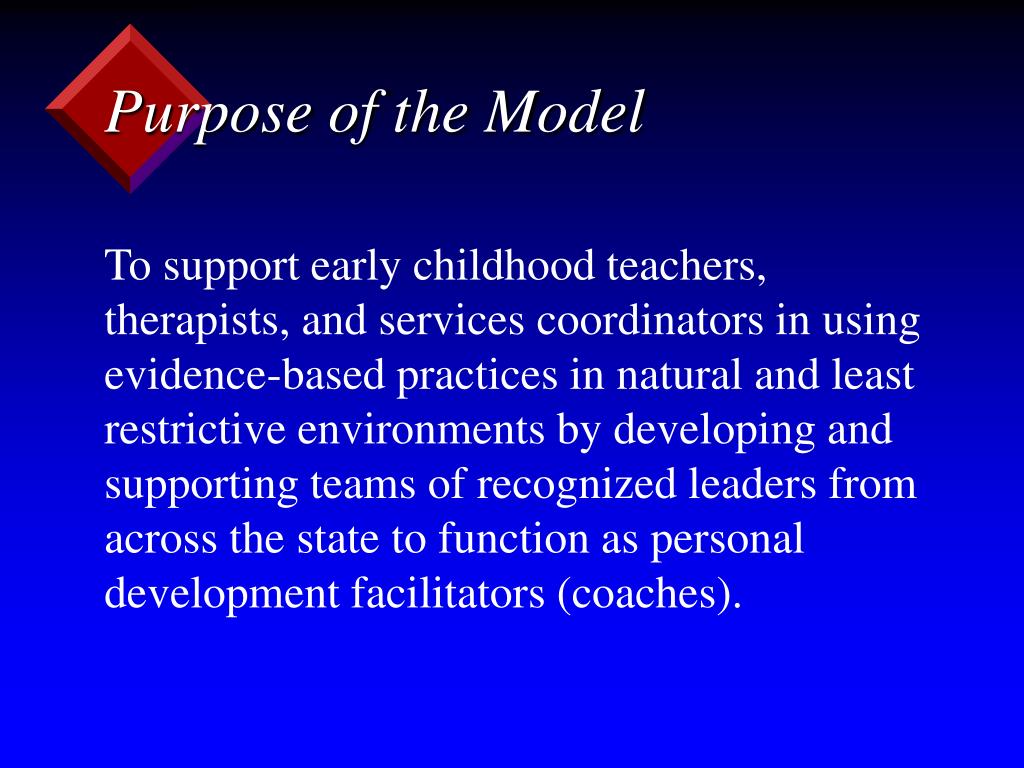 Purpose of the Model

To support early childhood teachers, therapists, and services coordinators in using evidence-based practices in natural and least restrictive environments by developing and supporting teams of recognized leaders from across the state to function as personal development facilitators (coaches).